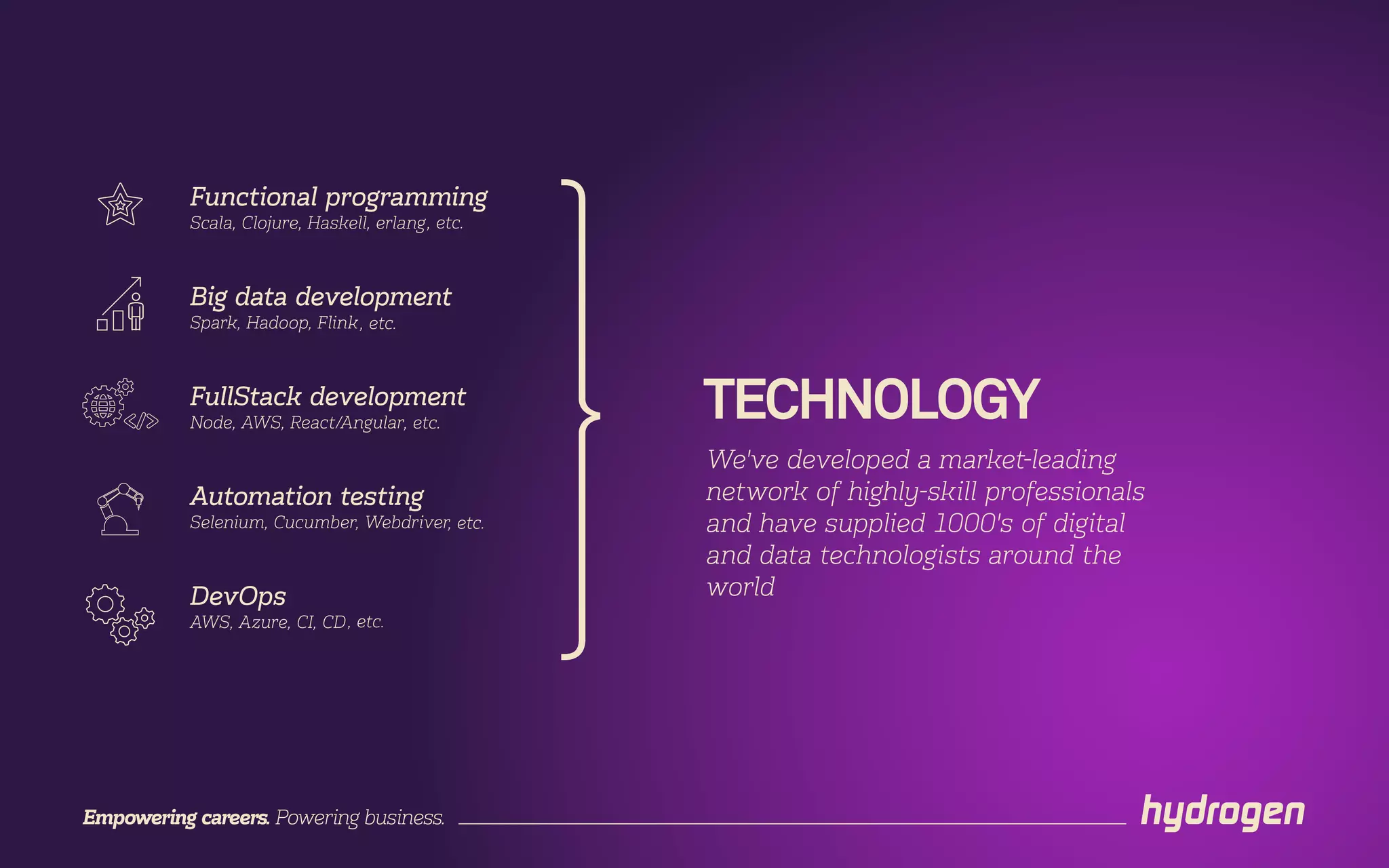 Functional programming
Scala, Clojure, Haskell, erlang, etc.

Big data development
Spark, Hadoop, Flink, etc.

FullStack development
Node, AWS, React/Angular, etc.

Automation testing
Selenium, Cucumber, Webdriver, etc.

DevOps
AWS, Azure, CI, CD, etc.

TECHNOLOGY

We've developed a market-leading network of highly-skill professionals and have supplied 1000's of digital and data technologists around the world

Empowering careers. Powering business.

hydrogen